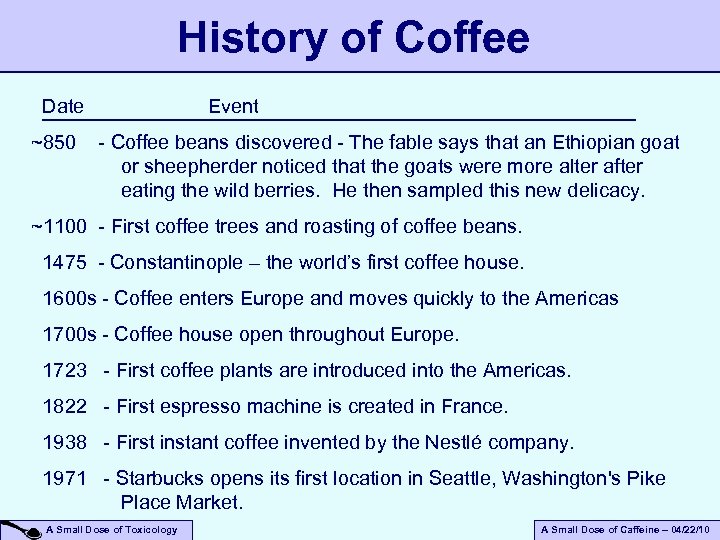 History of Coffee

Date Event

~850 - Coffee beans discovered - The fable says that an Ethiopian goat or sheepherder noticed that the goats were more alter after eating the wild berries. He then sampled this new delicacy.

~1100 - First coffee trees and roasting of coffee beans.

1475 - Constantinople – the world's first coffee house.

1600s - Coffee enters Europe and moves quickly to the Americas

1700s - Coffee house open throughout Europe.

1723 - First coffee plants are introduced into the Americas.

1822 - First espresso machine is created in France.

1938 - First instant coffee invented by the Nestlé company.

1971 - Starbucks opens its first location in Seattle, Washington's Pike Place Market.

A Small Dose of Toxicology

A Small Dose of Caffeine – 04/22/10